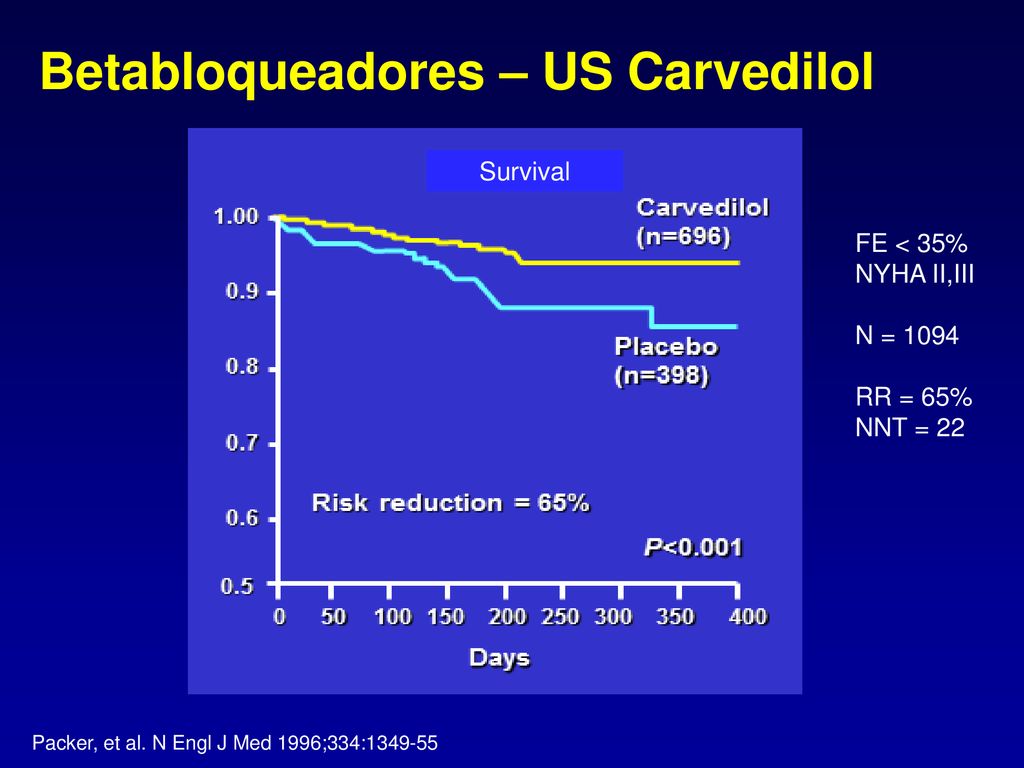 Betabloqueadores – US Carvedilol

Survival

1.00
0.9
0.8
0.7
0.6
0.5

Carvedilol (n=696)

Placebo (n=398)

Risk reduction = 65%

P<0.001

0 50 100 150 200 250 300 350 400

Days

FE < 35%
NYHA II,III

N = 1094

RR = 65%
NNT = 22

Packer, et al. N Engl J Med 1996;334:1349-55